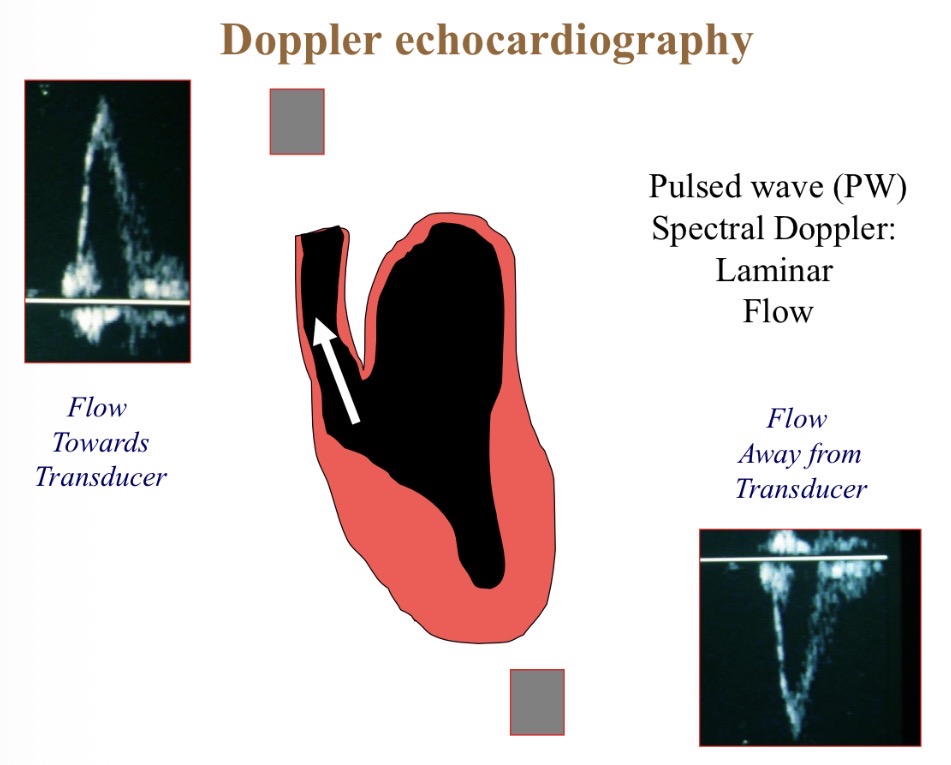 Doppler echocardiography

Pulsed wave (PW)
Spectral Doppler:
Laminar
Flow

Flow
Towards
Transducer

Flow
Away from
Transducer